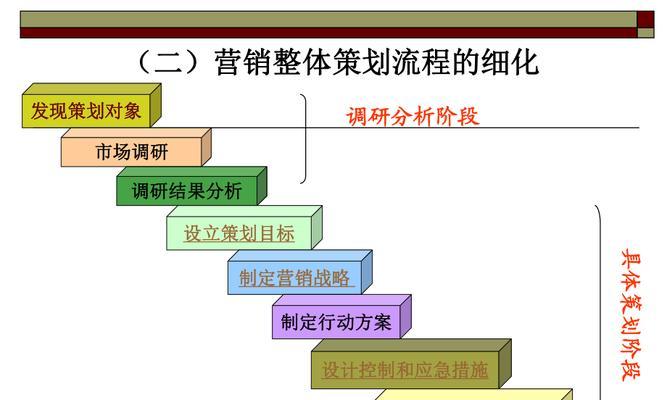 （二）营销整体策划流程的细化

发现策划对象

市场调研

调研结果分析

调研分析阶段

设立策划目标

制定营销战略

制定行动方案

设计控制和应急措施

具体策划阶段